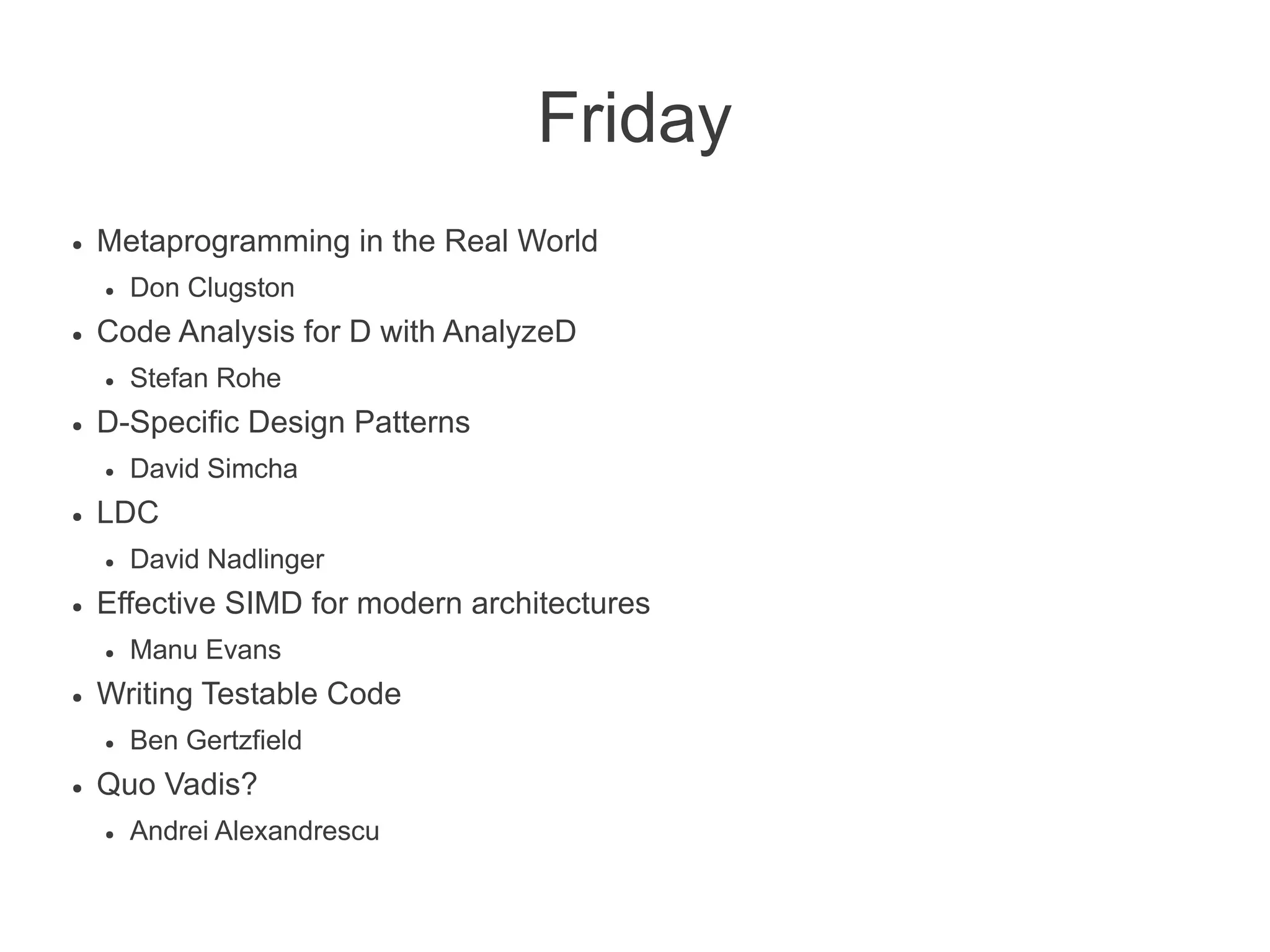 Friday

- Metaprogramming in the Real World
  - Don Clugston
- Code Analysis for D with AnalyzeD
  - Stefan Rohe
- D-Specific Design Patterns
  - David Simcha
- LDC
  - David Nadlinger
- Effective SIMD for modern architectures
  - Manu Evans
- Writing Testable Code
  - Ben Gertzfield
- Quo Vadis?
  - Andrei Alexandrescu